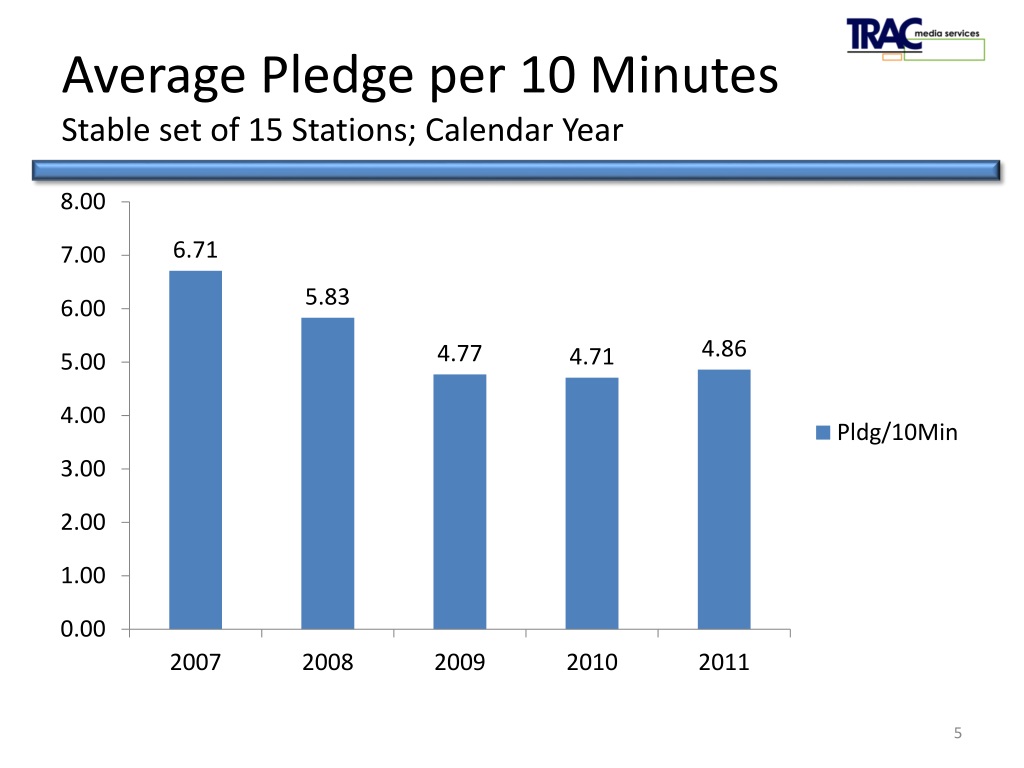 TRAC media services

Average Pledge per 10 Minutes
Stable set of 15 Stations; Calendar Year

8.00
7.00
6.00
5.00
4.00
3.00
2.00
1.00
0.00

6.71
5.83
4.77
4.71
4.86

2007
2008
2009
2010
2011

Pldg/10Min

5